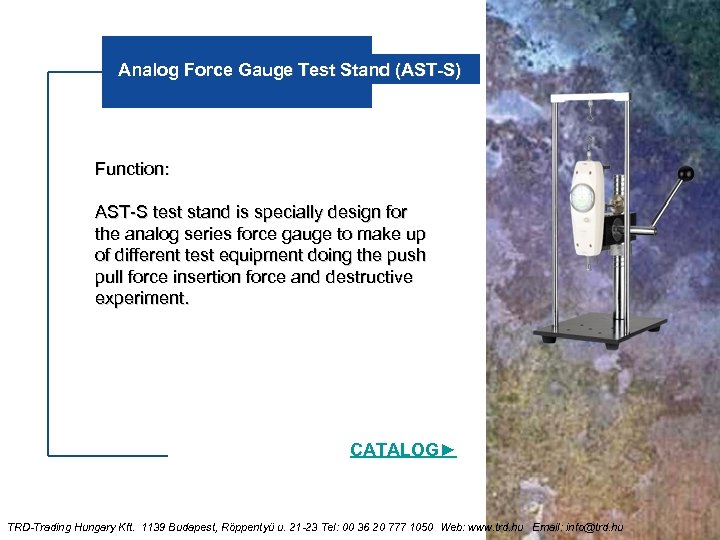 Analog Force Gauge Test Stand (AST-S)

Function:

AST-S test stand is specially design for the analog series force gauge to make up of different test equipment doing the push pull force insertion force and destructive experiment.

CATALOG►

TRD-Trading Hungary Kft. 1139 Budapest, Röppentyű u. 21-23 Tel: 00 36 20 777 1050 Web: www.trd.hu Email: info@trd.hu